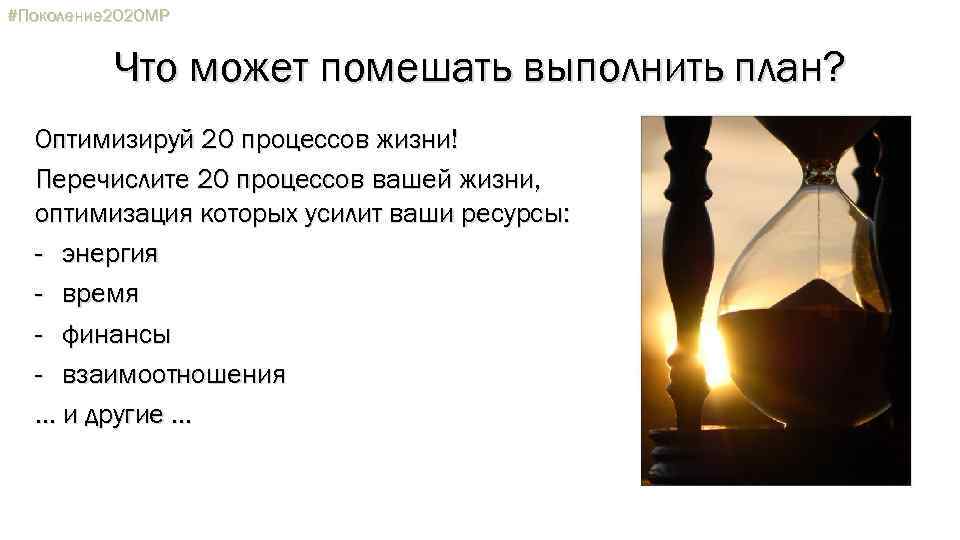 #Поколение2020МР

Что может помешать выполнить план?

Оптимизируй 20 процессов жизни!
Перечислите 20 процессов вашей жизни, оптимизация которых усилит ваши ресурсы:
- энергия
- время
- финансы
- взаимоотношения
… и другие …